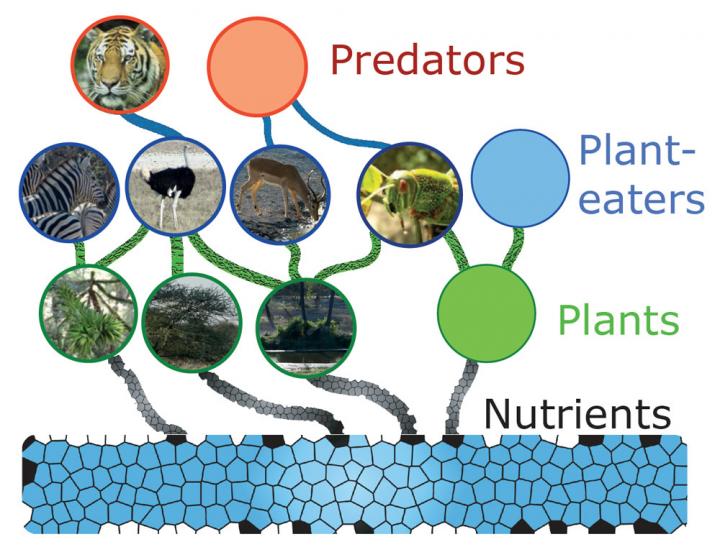 Predators

Plant-eaters

Plants

Nutrients